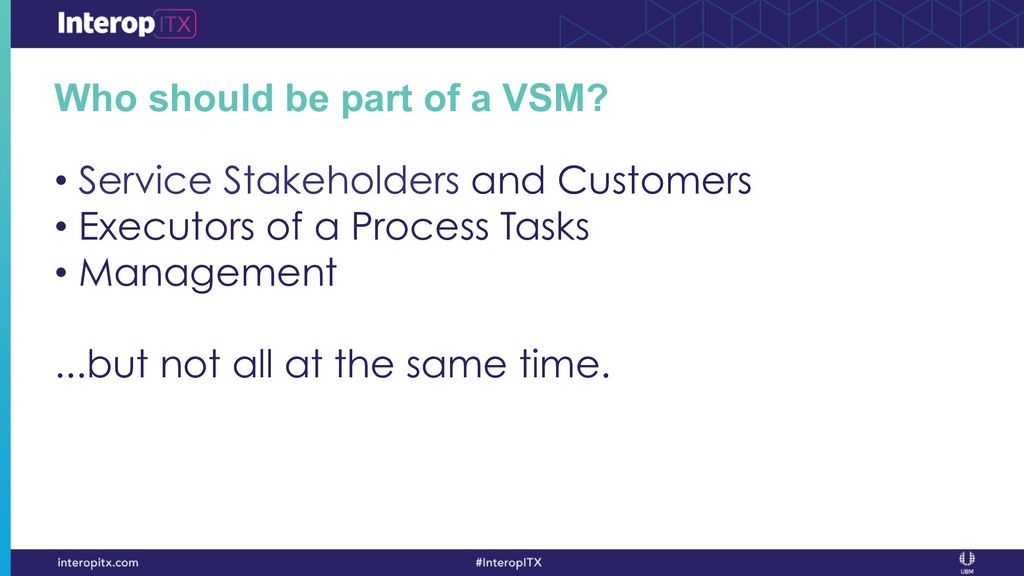 Interop ITX

Who should be part of a VSM?

• Service Stakeholders and Customers
• Executors of a Process Tasks
• Management

...but not all at the same time.

interopitx.com

#InteropITX

UBM